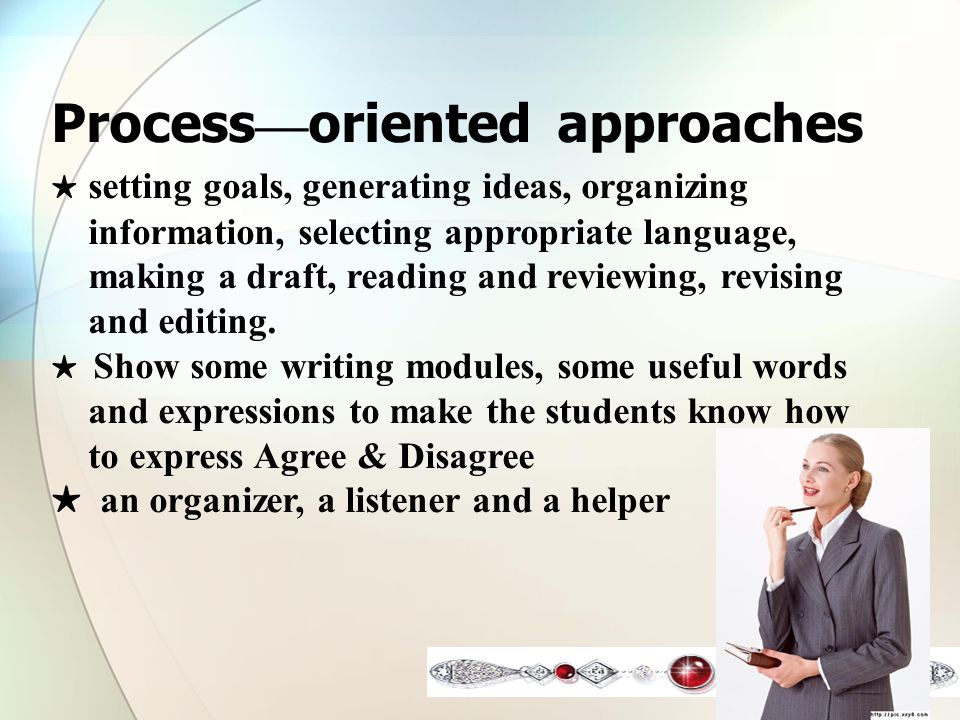 Process—oriented approaches

★ setting goals, generating ideas, organizing information, selecting appropriate language, making a draft, reading and reviewing, revising and editing.

★ Show some writing modules, some useful words and expressions to make the students know how to express Agree & Disagree

★ an organizer, a listener and a helper

http://pic.xxy8.com